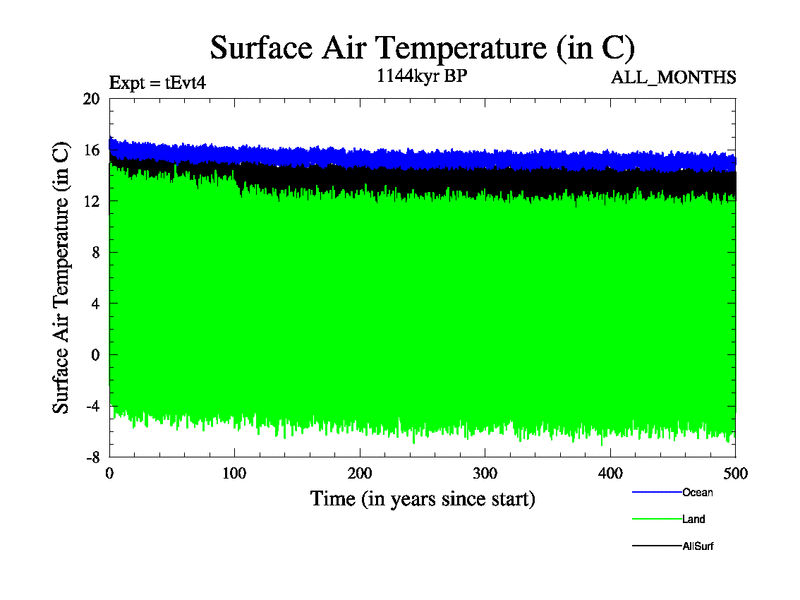 Surface Air Temperature (in C)

Expt = tEvt4

1144kyr BP

ALL_MONTHS

Surface Air Temperature (in C)

20
16
12
8
4
0
-4
-8

0
100
200
300
400
500

Time (in years since start)

Ocean
Land
AllSurf